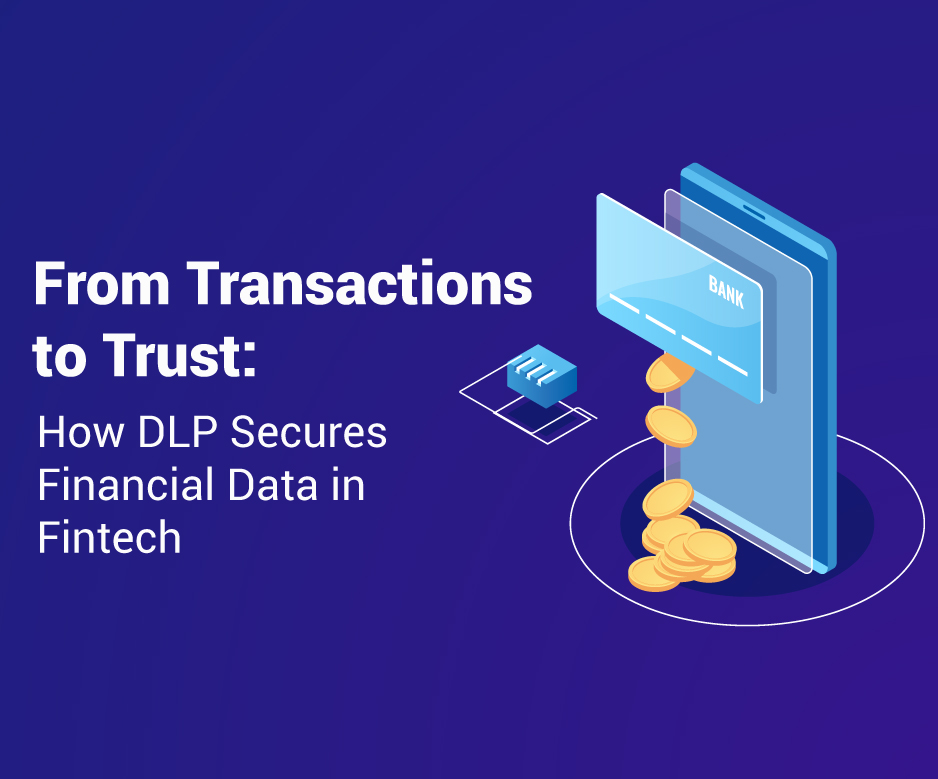 From Transactions to Trust:

How DLP Secures Financial Data in Fintech

BANK